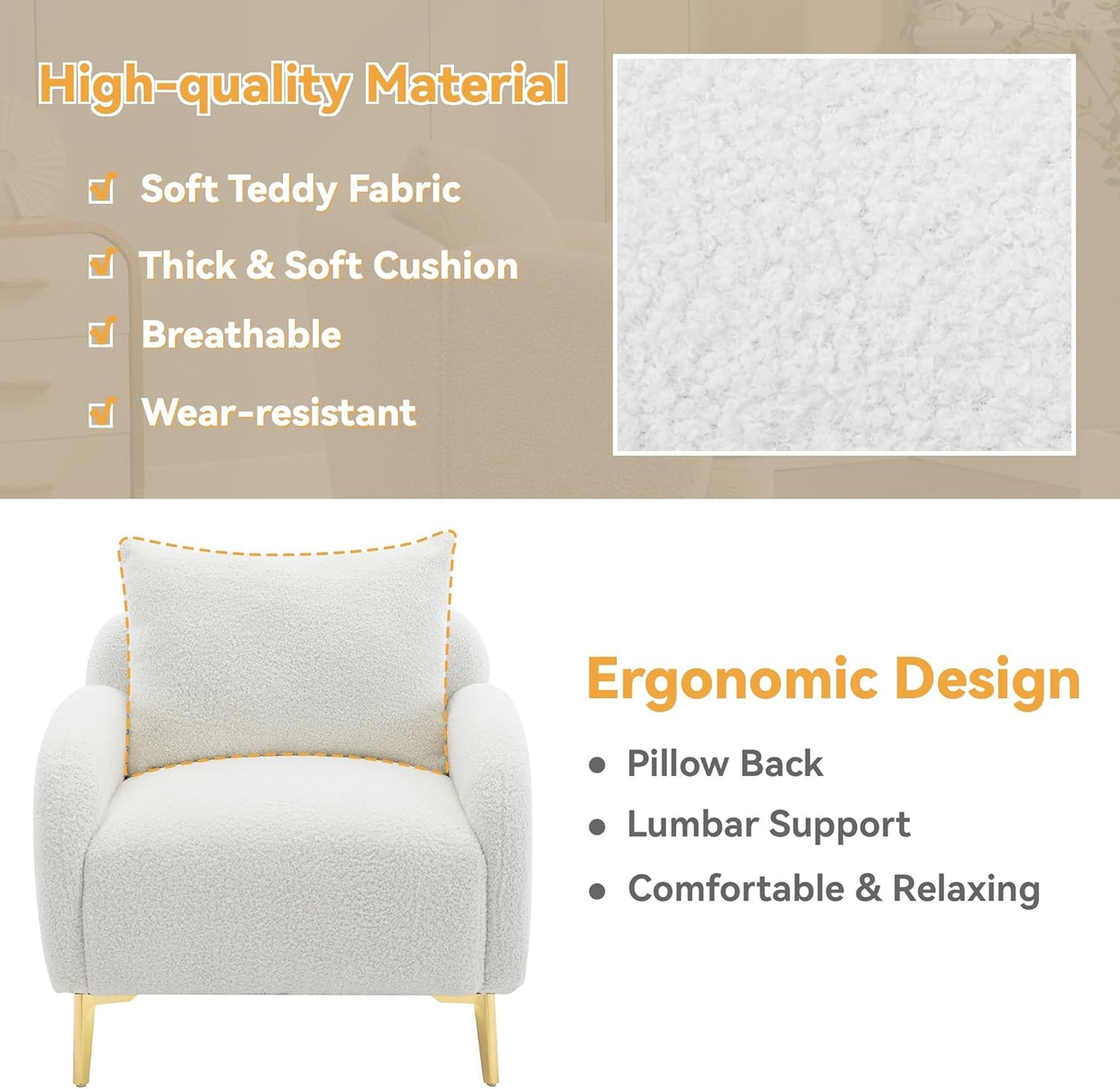 High-quality Material

Soft Teddy Fabric

Thick & Soft Cushion

Breathable

Wear-resistant

Ergonomic Design

• Pillow Back
• Lumbar Support
• Comfortable & Relaxing